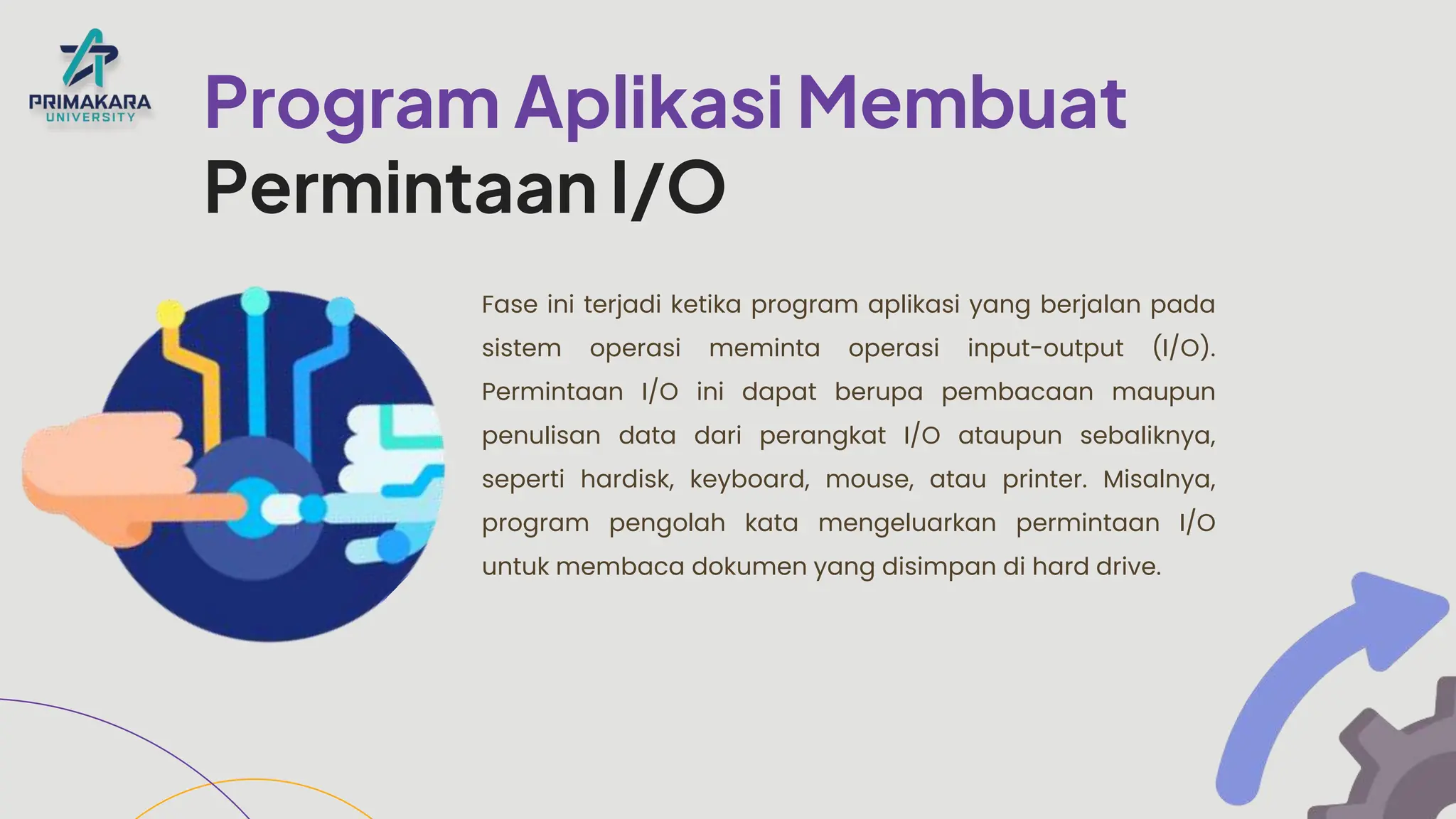 PRIMAKARA
UNIVERSITY

Program Aplikasi Membuat Permintaan I/O

Fase ini terjadi ketika program aplikasi yang berjalan pada sistem operasi meminta operasi input-output (I/O). Permintaan I/O ini dapat berupa pembacaan maupun penulisan data dari perangkat I/O ataupun sebaliknya, seperti hardisk, keyboard, mouse, atau printer. Misalnya, program pengolah kata mengeluarkan permintaan I/O untuk membaca dokumen yang disimpan di hard drive.